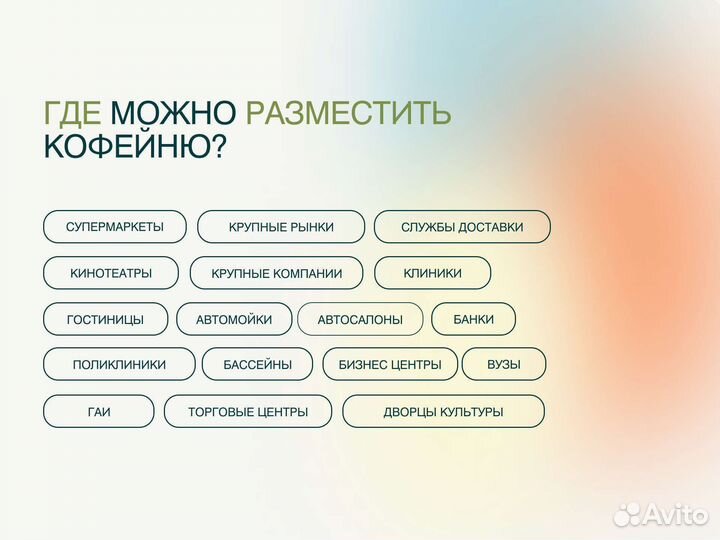 ГДЕ МОЖНО РАЗМЕСТИТЬ КОФЕЙНЮ?

СУПЕРМАРКЕТЫ
КРУПНЫЕ РЫНКИ
СЛУЖБЫ ДОСТАВКИ
КИНОТЕАТРЫ
КРУПНЫЕ КОМПАНИИ
КЛИНИКИ
ГОСТИНИЦЫ
АВТОМОЙКИ
АВТОСАЛОНЫ
БАНКИ
ПОЛИКЛИНИКИ
БАССЕЙНЫ
БИЗНЕС ЦЕНТРЫ
ВУЗЫ
ГАИ
ТОРГОВЫЕ ЦЕНТРЫ
ДВОРЦЫ КУЛЬТУРЫ

Avito